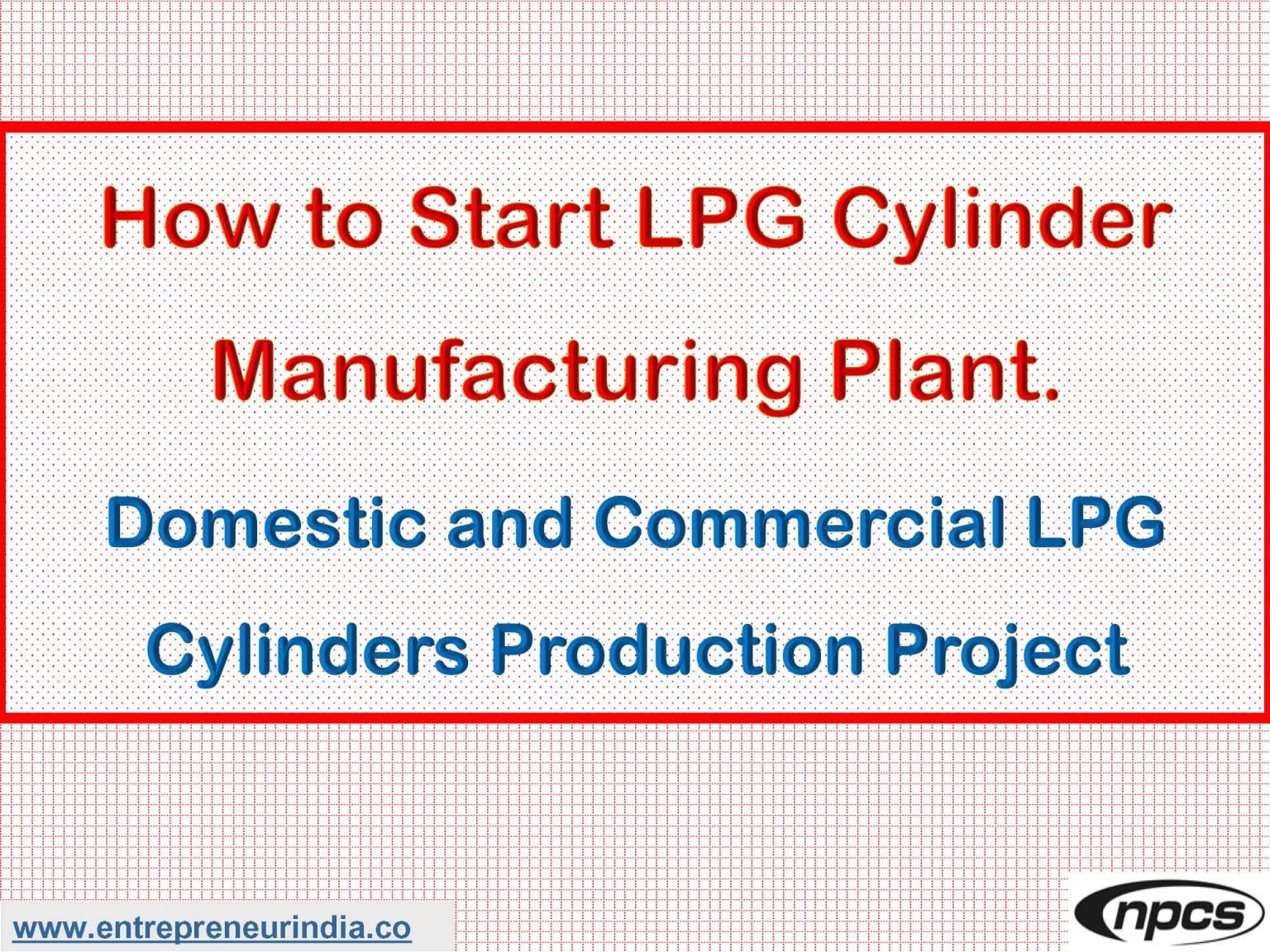 How to Start LPG Cylinder Manufacturing Plant.

Domestic and Commercial LPG Cylinders Production Project

www.entrepreneurindia.co

npcs